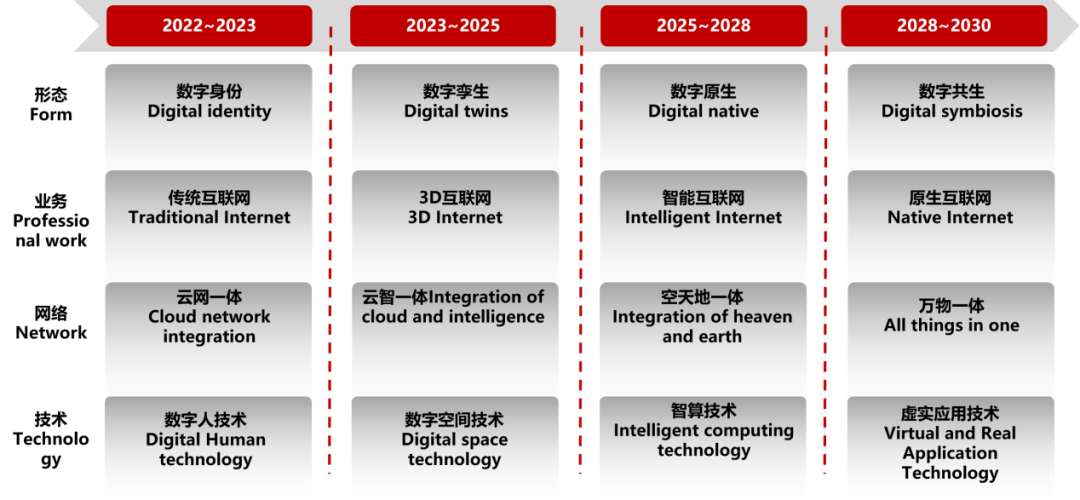 | | 2022~2023 | 2023~2025 | 2025~2028 | 2028~2030 |
|---|---|---|---|---|
| 形态 Form | 数字身份 Digital identity | 数字孪生 Digital twins | 数字原生 Digital native | 数字共生 Digital symbiosis |
| 业务 Professional work | 传统互联网 Traditional Internet | 3D互联网 3D Internet | 智能互联网 Intelligent Internet | 原生互联网 Native Internet |
| 网络 Network | 云网一体 Cloud network integration | 云智一体Integration of cloud and intelligence | 空天地一体 Integration of heaven and earth | 万物一体 All things in one |
| 技术 Technology | 数字人技术 Digital Human technology | 数字空间技术 Digital space technology | 智算技术 Intelligent computing technology | 虚实应用技术 Virtual and Real Application Technology |